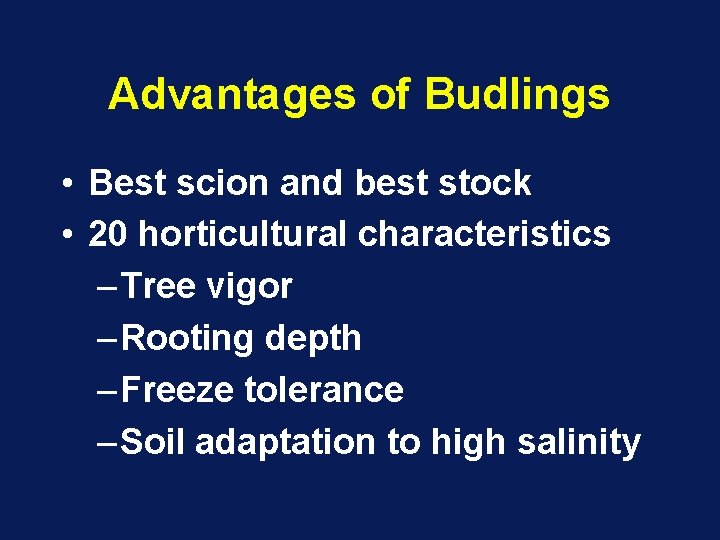 Advantages of Budlings

• Best scion and best stock
• 20 horticultural characteristics
– Tree vigor
– Rooting depth
– Freeze tolerance
– Soil adaptation to high salinity